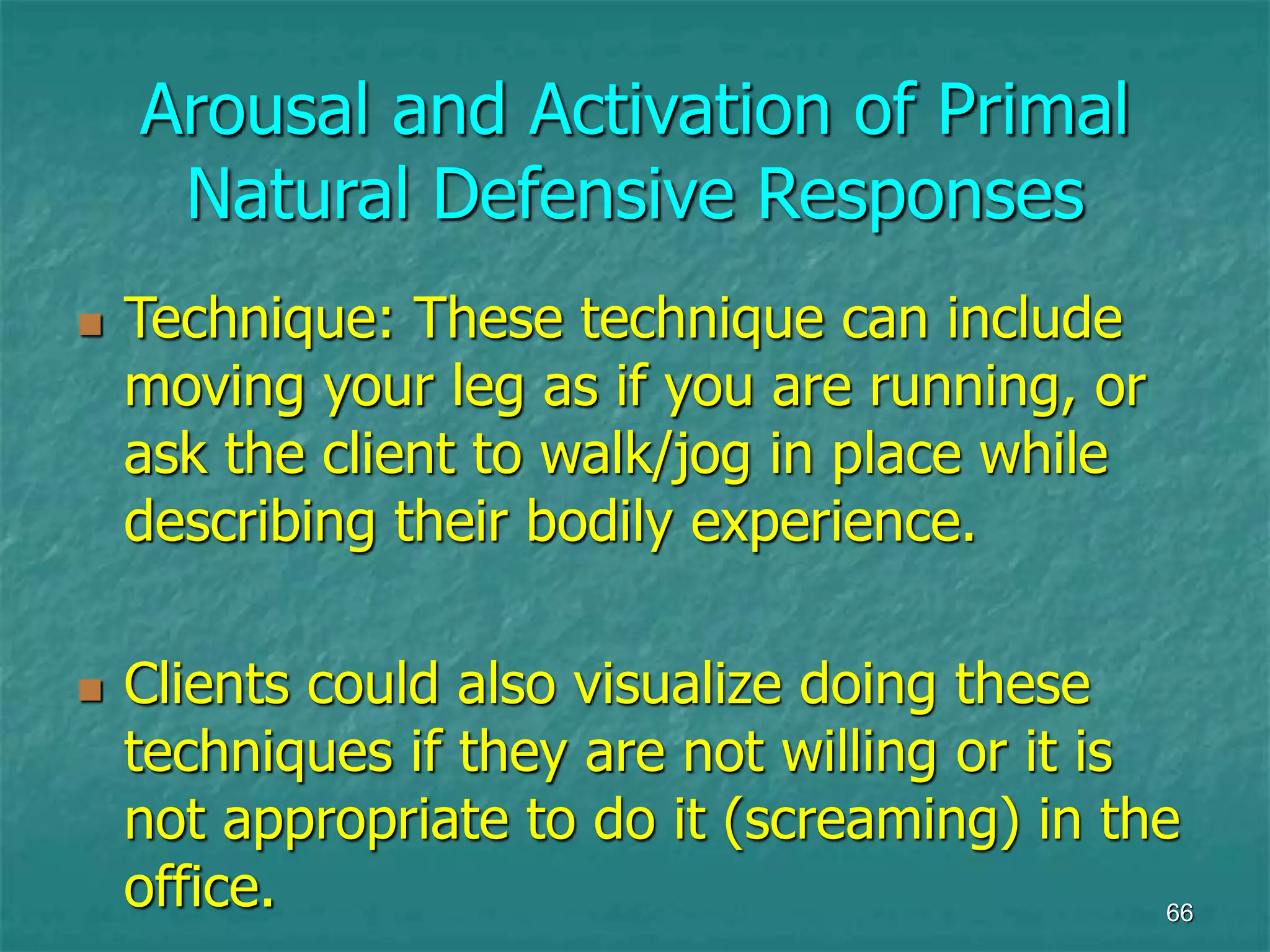 Arousal and Activation of Primal Natural Defensive Responses

Technique: These technique can include moving your leg as if you are running, or ask the client to walk/jog in place while describing their bodily experience.

Clients could also visualize doing these techniques if they are not willing or it is not appropriate to do it (screaming) in the office.

66